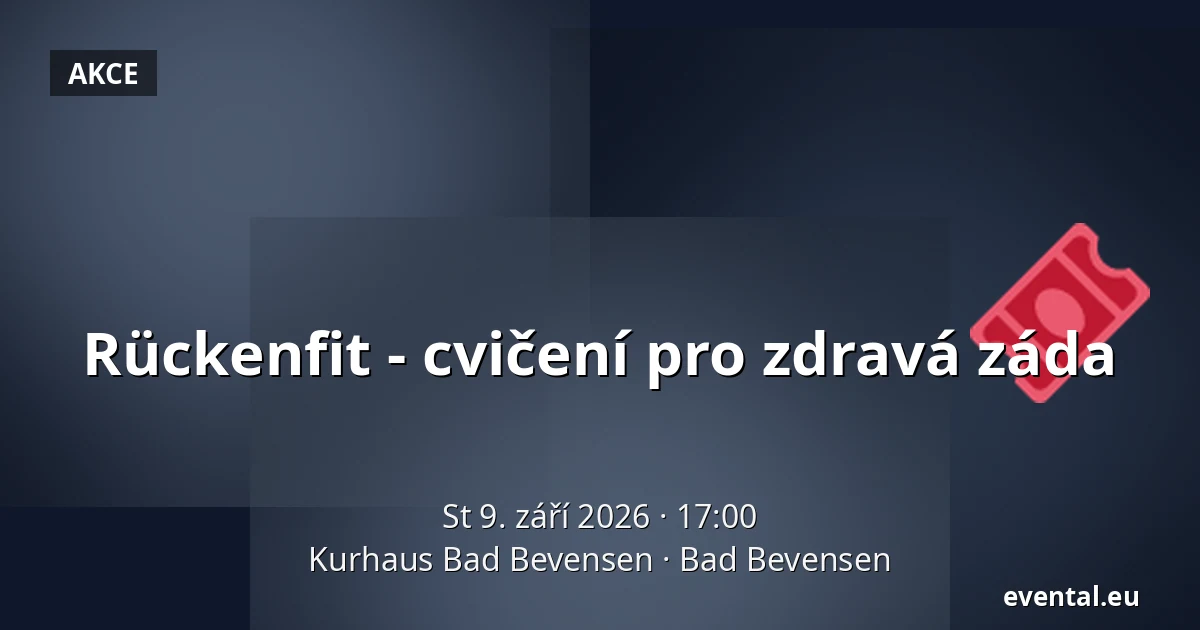 AKCE

Rückenfit - cvičení pro zdravá záda

St 9. září 2026 · 17:00
Kurhaus Bad Bevensen · Bad Bevensen

evental.eu